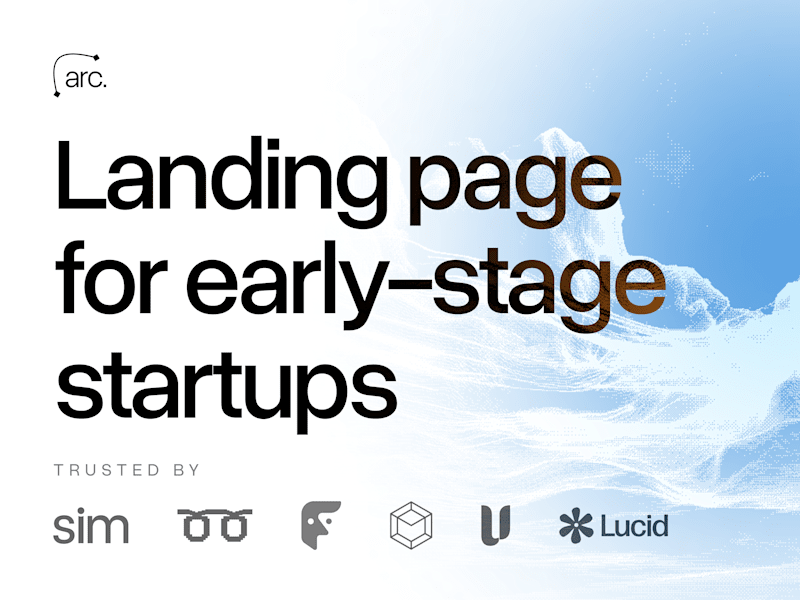 arc.

Landing page for early-stage startups

TRUSTED BY

sim

Lucid